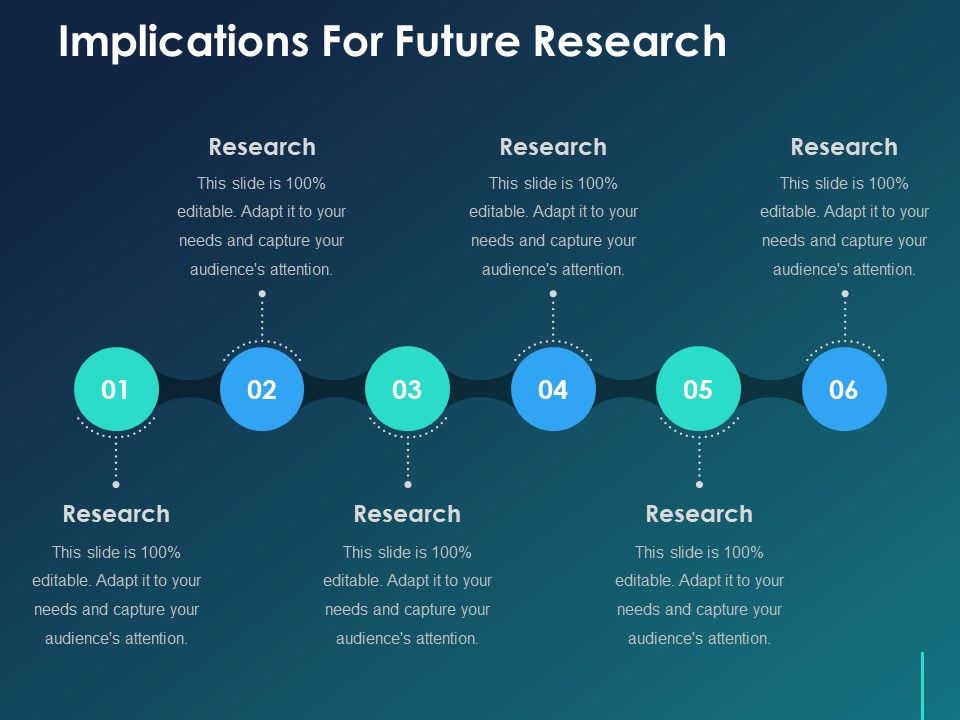 Implications For Future Research

Research
This slide is 100% editable. Adapt it to your needs and capture your audience's attention.

Research
This slide is 100% editable. Adapt it to your needs and capture your audience's attention.

Research
This slide is 100% editable. Adapt it to your needs and capture your audience's attention.

01 02 03 04 05 06

Research
This slide is 100% editable. Adapt it to your needs and capture your audience's attention.

Research
This slide is 100% editable. Adapt it to your needs and capture your audience's attention.

Research
This slide is 100% editable. Adapt it to your needs and capture your audience's attention.